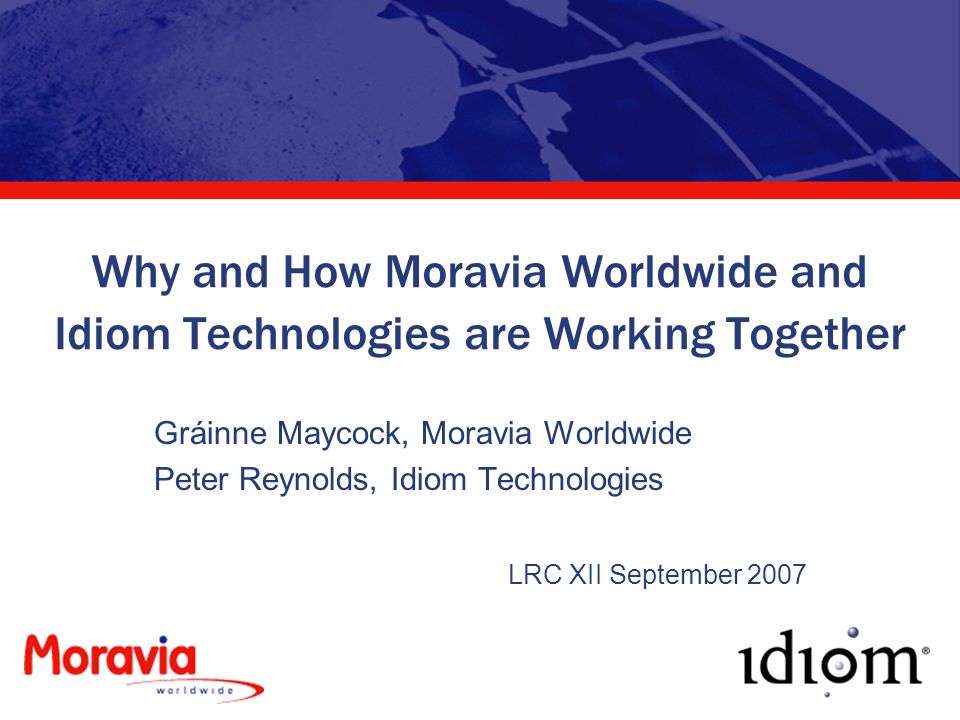 Why and How Moravia Worldwide and Idiom Technologies are Working Together

Gráinne Maycock, Moravia Worldwide
Peter Reynolds, Idiom Technologies

LRC XII September 2007

Moravia
worldwide

idiom®